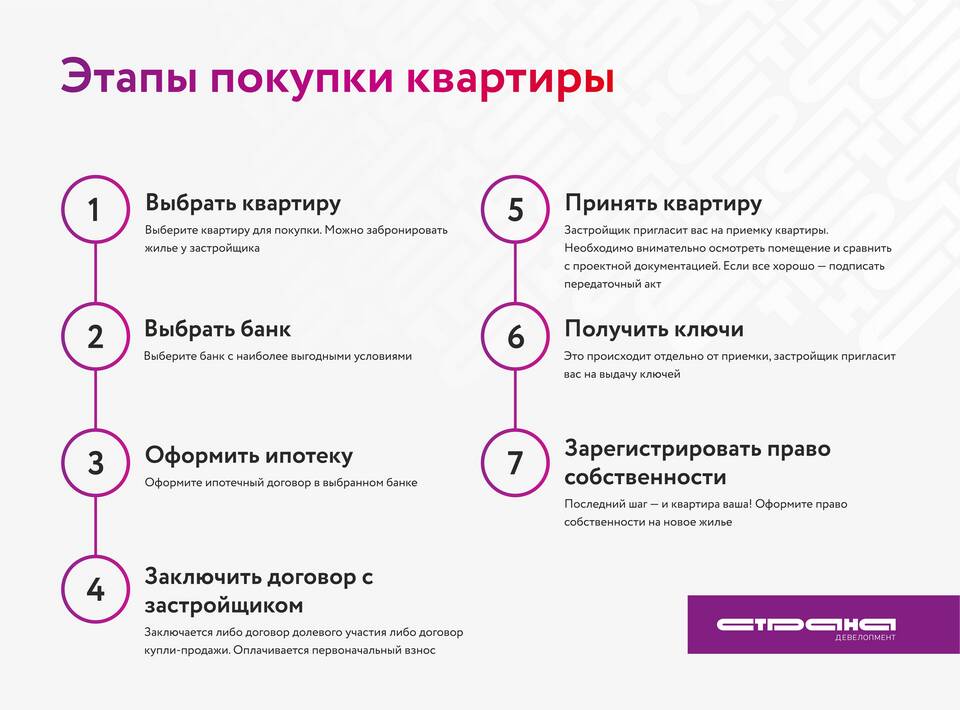 Этапы покупки квартиры

1
Выбрать квартиру
Выберите квартиру для покупки. Можно забронировать жилье у застройщика

2
Выбрать банк
Выберите банк с наиболее выгодными условиями

3
Оформить ипотеку
Оформите ипотечный договор в выбранном банке

4
Заключить договор с застройщиком
Заключается либо договор долевого участия либо договор купли-продажи. Оплачивается первоначальный взнос

5
Принять квартиру
Застройщик пригласит вас на приемку квартиры. Необходимо внимательно осмотреть помещение и сравнить с проектной документацией. Если все хорошо — подписать передаточный акт

6
Получить ключи
Это происходит отдельно от приемки, застройщик пригласит вас на выдачу ключей

7
Зарегистрировать право собственности
Последний шаг — и квартира ваша! Оформите право собственности на новое жилье

СТРАНА
ДЕВЕЛОПМЕНТ